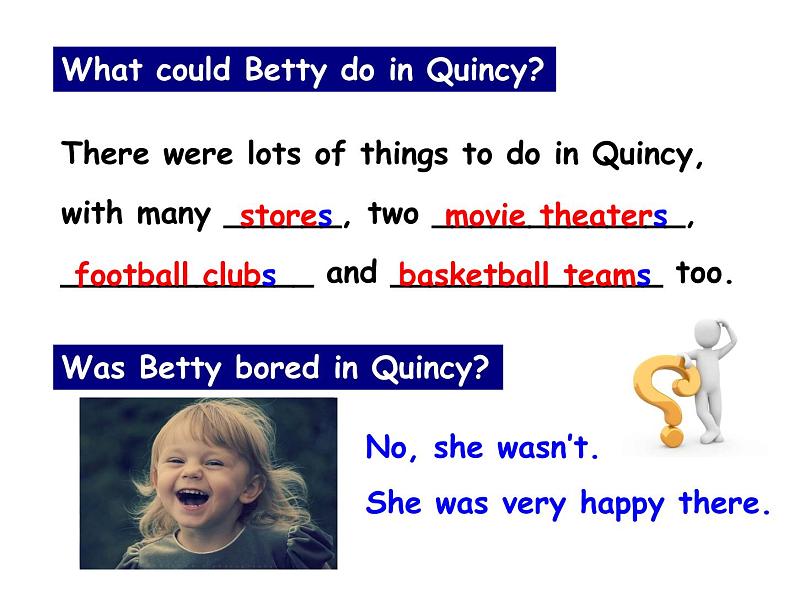 What could Betty do in Quincy?

There were lots of things to do in Quincy, with many stores, two movie theaters, football clubs and basketball teams too.

Was Betty bored in Quincy?

No, she wasn't.

She was very happy there.